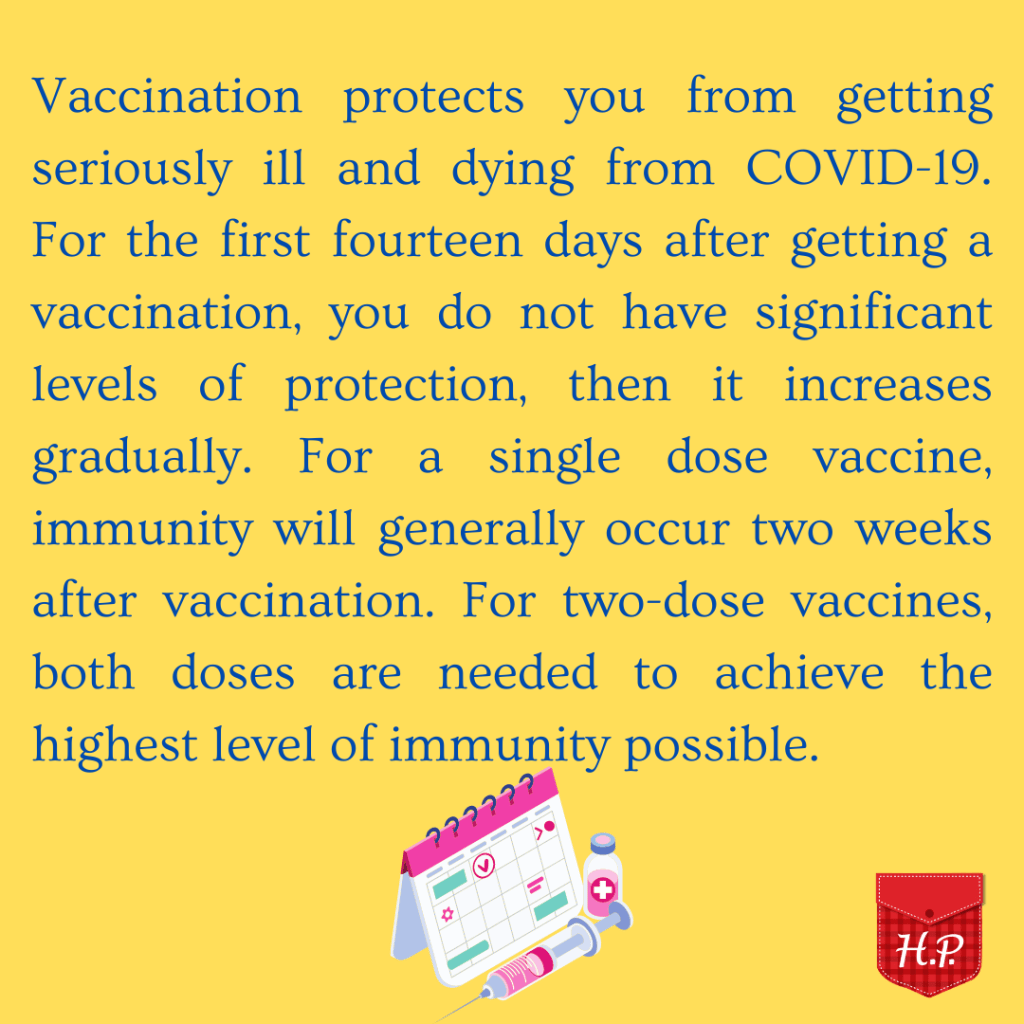 Vaccination protects you from getting seriously ill and dying from COVID-19. For the first fourteen days after getting a vaccination, you do not have significant levels of protection, then it increases gradually. For a single dose vaccine, immunity will generally occur two weeks after vaccination. For two-dose vaccines, both doses are needed to achieve the highest level of immunity possible.

H.P.